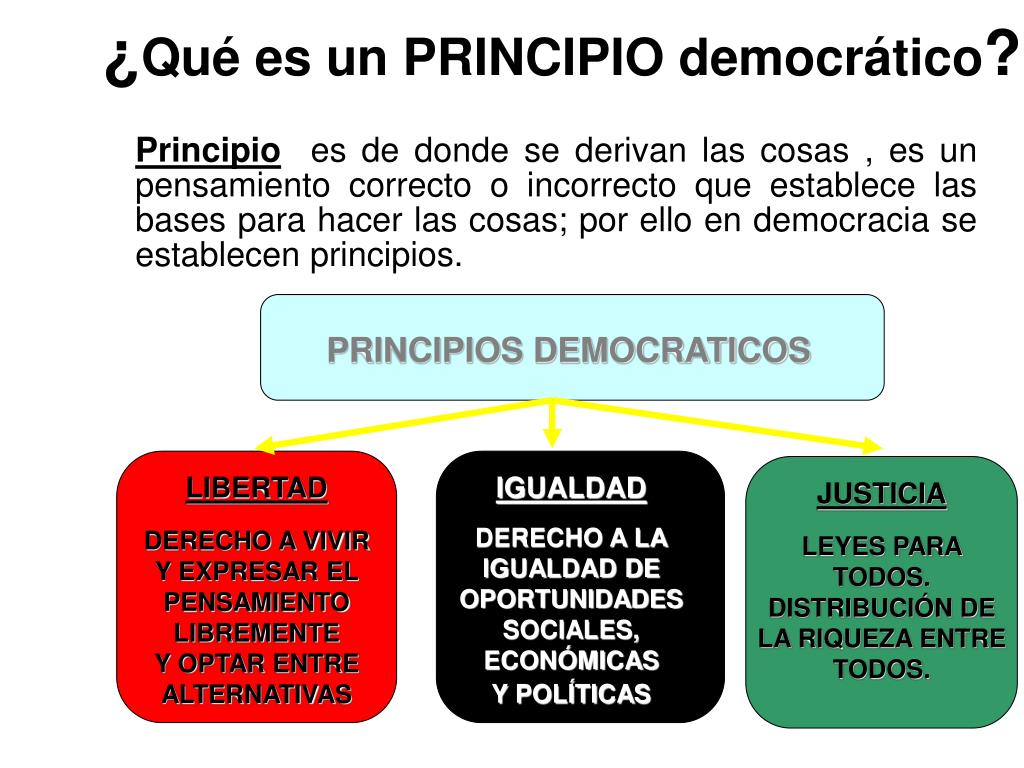 ¿Qué es un PRINCIPIO democrático?

Principio es de donde se derivan las cosas , es un pensamiento correcto o incorrecto que establece las bases para hacer las cosas; por ello en democracia se establecen principios.

PRINCIPIOS DEMOCRATICOS

LIBERTAD

DERECHO A VIVIR Y EXPRESAR EL PENSAMIENTO LIBREMENTE Y OPTAR ENTRE ALTERNATIVAS

IGUALDAD

DERECHO A LA IGUALDAD DE OPORTUNIDADES SOCIALES, ECONÓMICAS Y POLÍTICAS

JUSTICIA

LEYES PARA TODOS. DISTRIBUCIÓN DE LA RIQUEZA ENTRE TODOS.